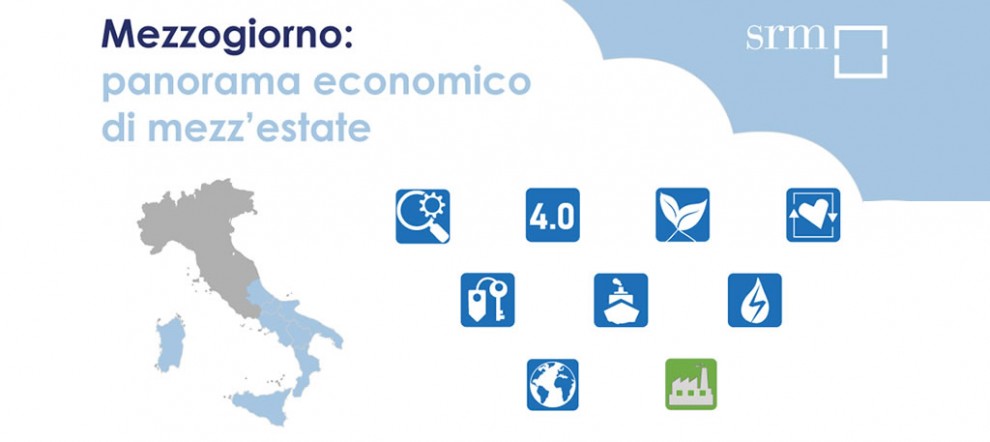 Mezzogiorno:
panorama economico di mezz'estate

srm

4.0